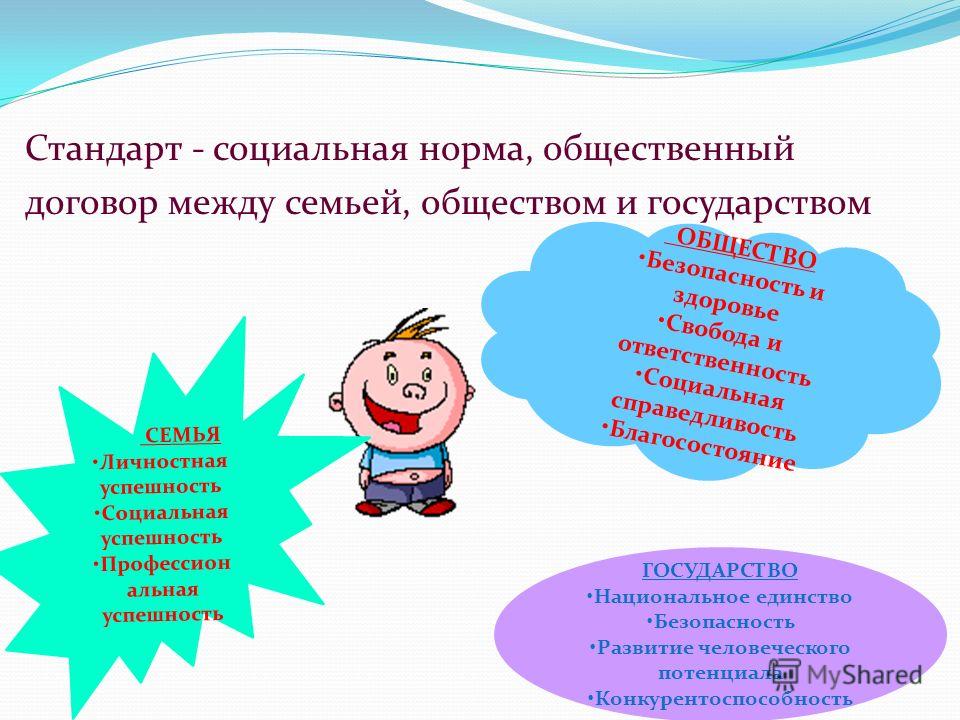 Стандарт - социальная норма, общественный договор между семьей, обществом и государством

ОБЩЕСТВО
•Безопасность и здоровье
•Свобода и ответственность
•Социальная справедливость
•Благосостояние

СЕМЬЯ
•Личностная успешность
•Социальная успешность
•Профессиональная успешность

ГОСУДАРСТВО
•Национальное единство
•Безопасность
•Развитие человеческого потенциала
•Конкурентоспособность

MyShared